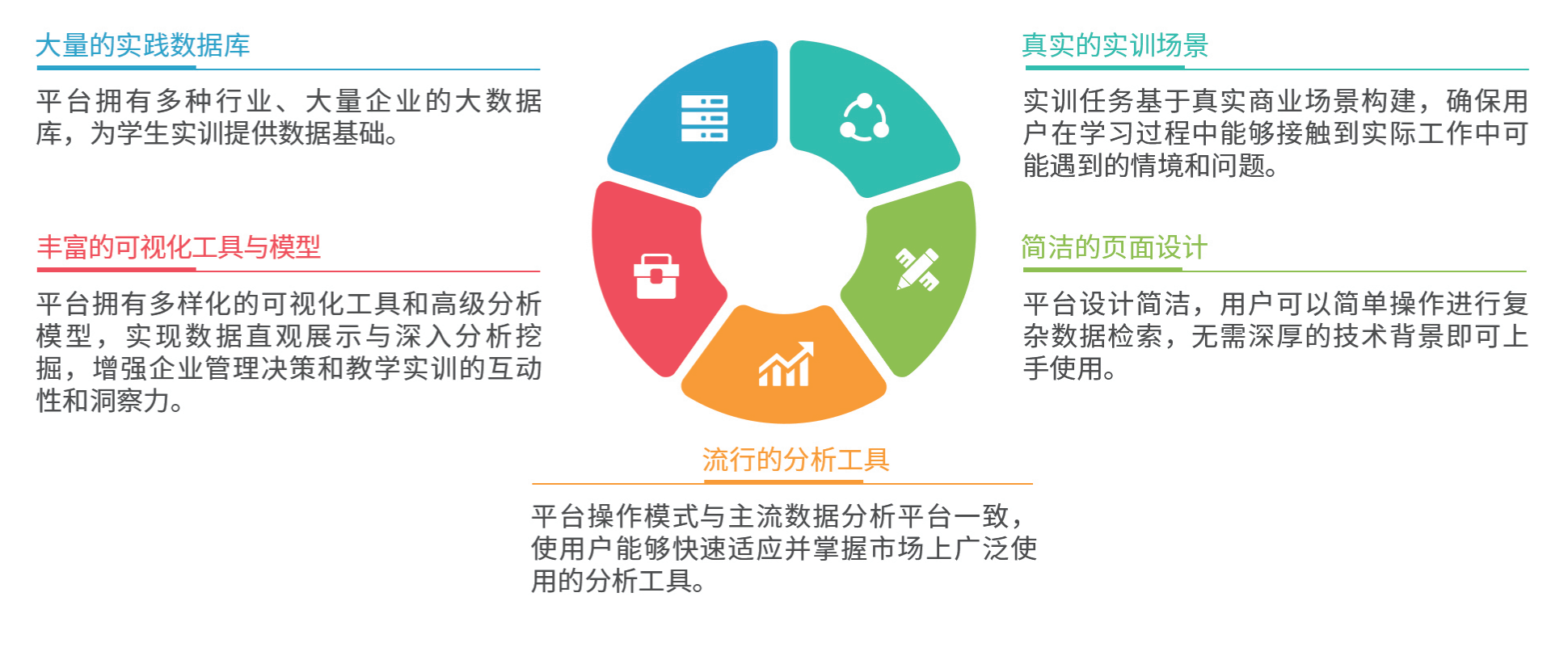 大量的实践数据库

平台拥有多种行业、大量企业的大数据库，为学生实训提供数据基础。

丰富的可视化工具与模型

平台拥有多样化的可视化工具和高级分析模型，实现数据直观展示与深入分析挖掘，增强企业管理决策和教学实训的互动性和洞察力。

真实的实训场景

实训任务基于真实商业场景构建，确保用户在学习过程中能够接触到实际工作中可能遇到的情境和问题。

简洁的页面设计

平台设计简洁，用户可以简单操作进行复杂数据检索，无需深厚的技术背景即可上手使用。

流行的分析工具

平台操作模式与主流数据分析平台一致，使用户能够快速适应并掌握市场上广泛使用的分析工具。